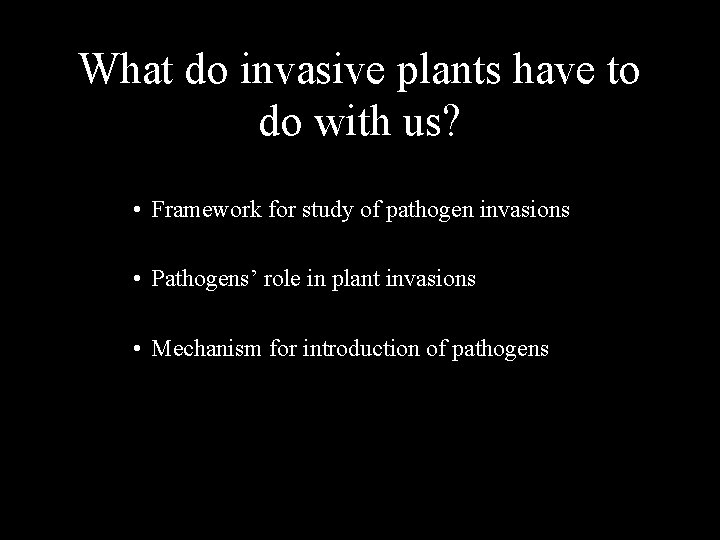 What do invasive plants have to do with us?

• Framework for study of pathogen invasions

• Pathogens’ role in plant invasions

• Mechanism for introduction of pathogens